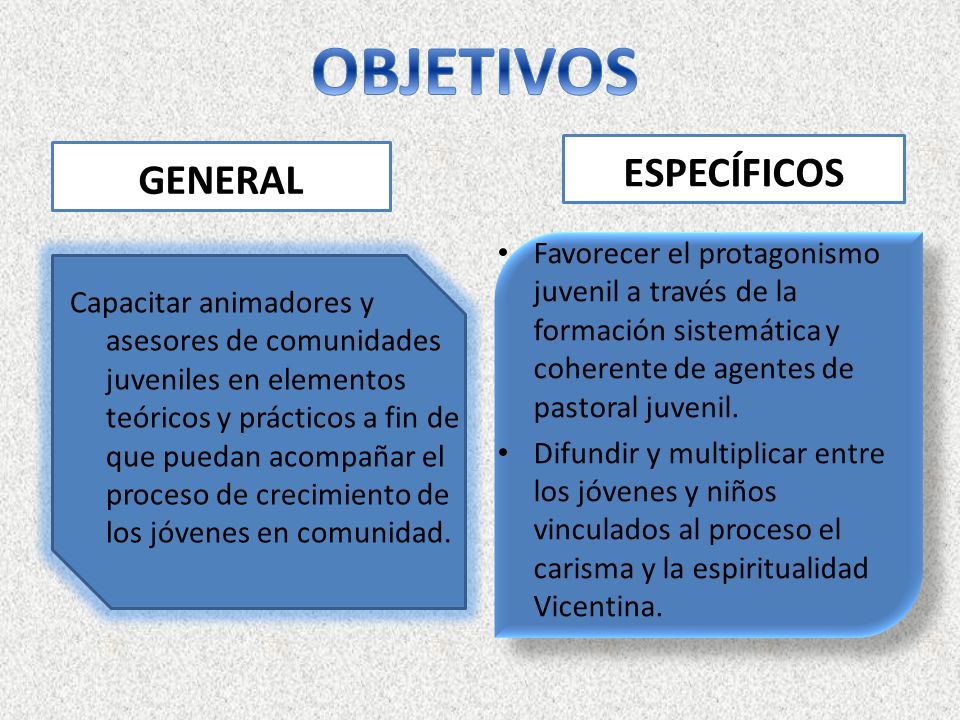 OBJETIVOS

GENERAL

Capacitar animadores y asesores de comunidades juveniles en elementos teóricos y prácticos a fin de que puedan acompañar el proceso de crecimiento de los jóvenes en comunidad.

ESPECÍFICOS

• Favorecer el protagonismo juvenil a través de la formación sistemática y coherente de agentes de pastoral juvenil.
• Difundir y multiplicar entre los jóvenes y niños vinculados al proceso el carisma y la espiritualidad Vicentina.